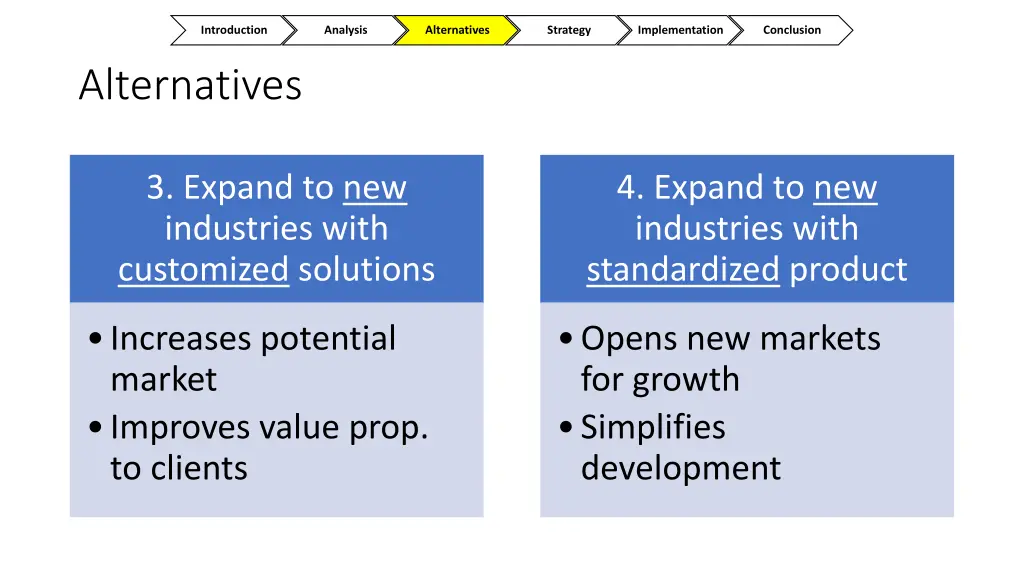 Introduction Analysis Alternatives Strategy Implementation Conclusion

Alternatives

3. Expand to new industries with customized solutions

• Increases potential market
• Improves value prop. to clients

4. Expand to new industries with standardized product

• Opens new markets for growth
• Simplifies development